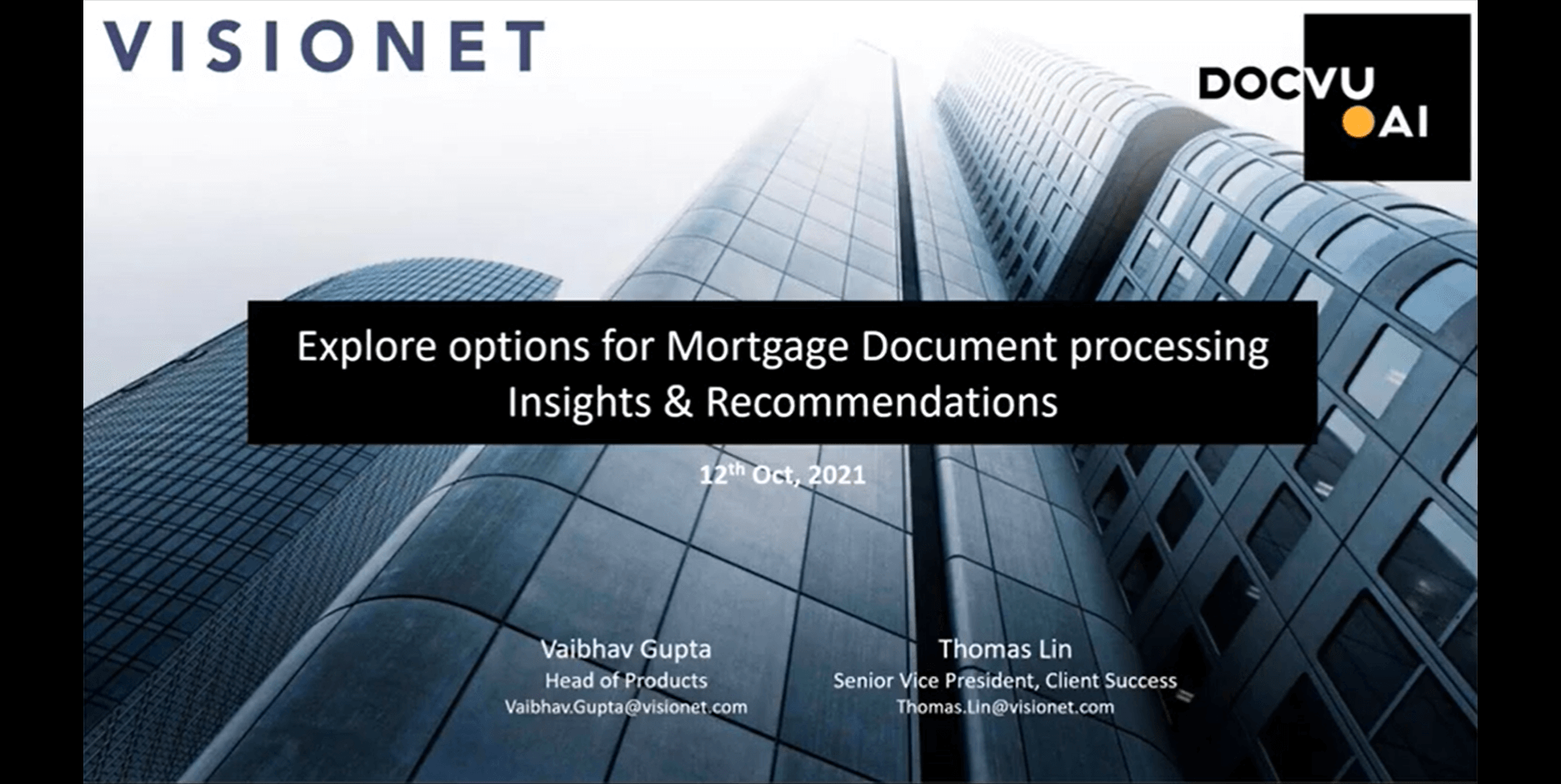 VISIONET

DOCVU
AI

Explore options for Mortgage Document processing
Insights & Recommendations

12$^{th}$ Oct, 2021

Vaibhav Gupta
Head of Products
Vaibhav.Gupta@visionet.com

Thomas Lin
Senior Vice President, Client Success
Thomas.Lin@visionet.com